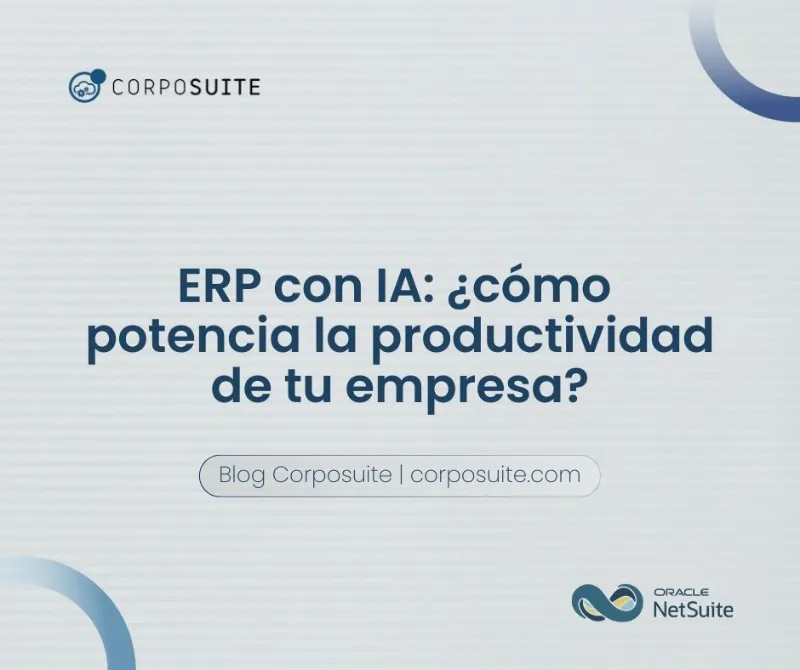 CORPOSUITE

ERP con IA: ¿cómo potencia la productividad de tu empresa?

Blog Corposuite | corposuite.com

ORACLE NetSuite